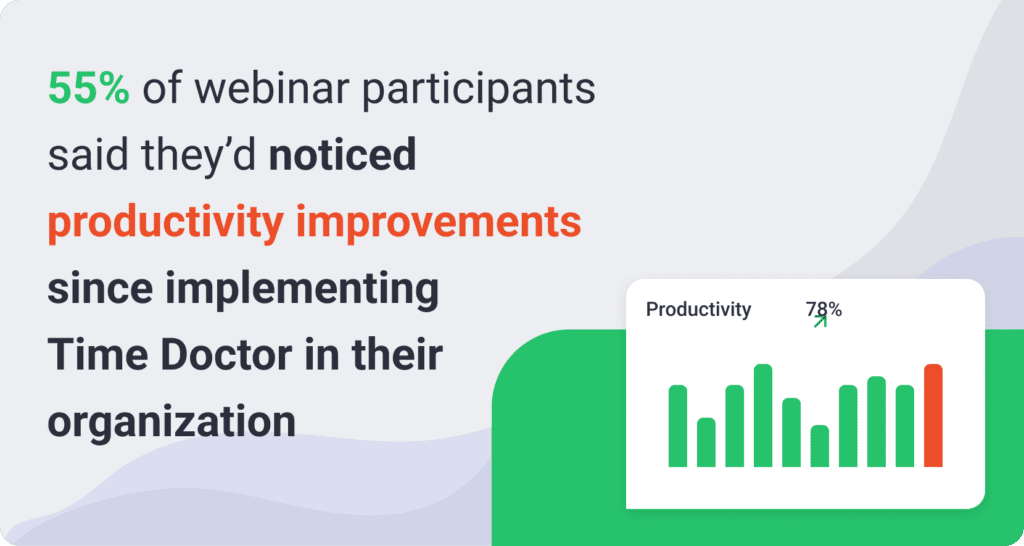 55% of webinar participants said they'd noticed productivity improvements since implementing Time Doctor in their organization

Productivity 78%